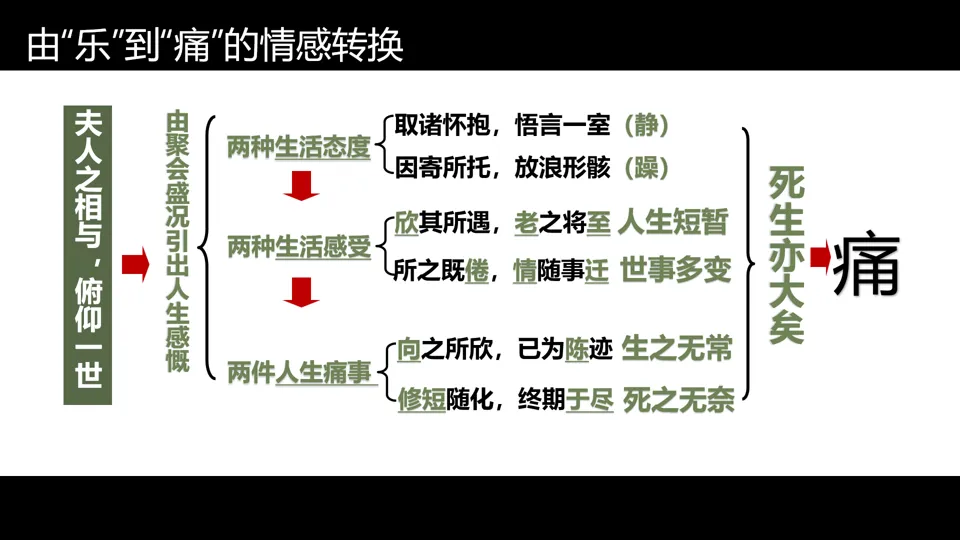 由“乐”到“痛”的情感转换

夫人之相与，俯仰一世

由聚会盛况引出人生感慨

两种生活态度

取诸怀抱，悟言一室（静）

因寄所托，放浪形骸（躁）

两种生活感受

欣其所遇，老之将至 人生短暂

所之既倦，情随事迁 世事多变

两件人生痛事

向之所欣，已为陈迹 生之无常

修短随化，终期于尽 死之无奈

死生亦大矣

痛